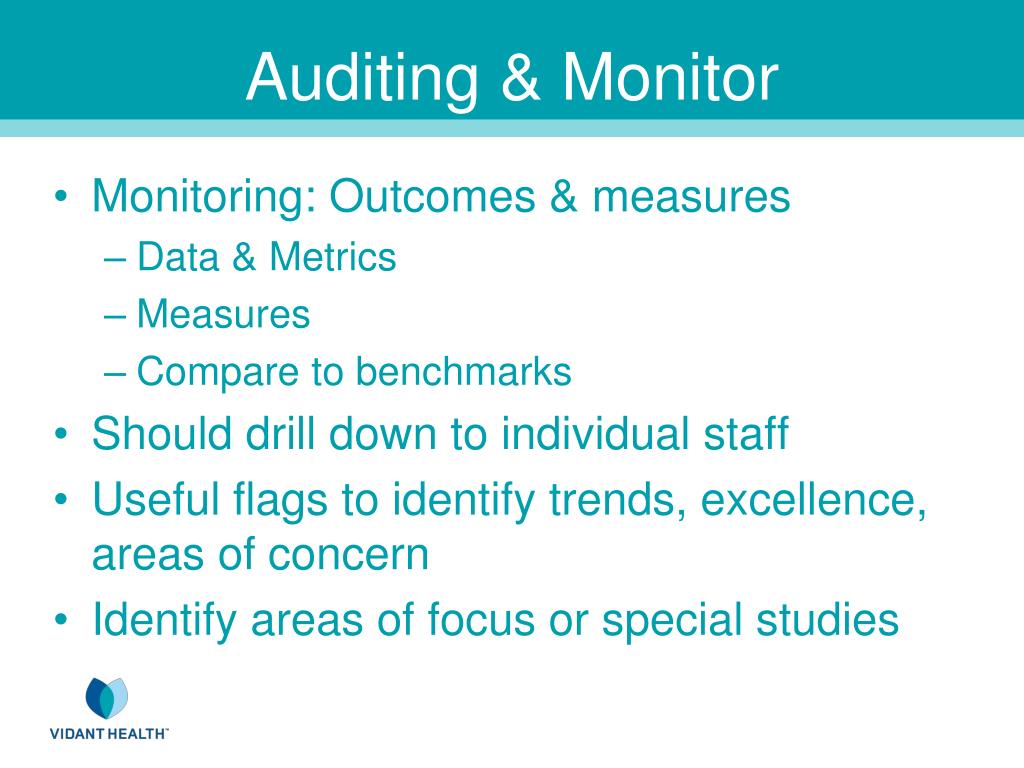 Auditing & Monitor

• Monitoring: Outcomes & measures
– Data & Metrics
– Measures
– Compare to benchmarks
• Should drill down to individual staff
• Useful flags to identify trends, excellence, areas of concern
• Identify areas of focus or special studies

VIDANT HEALTH™